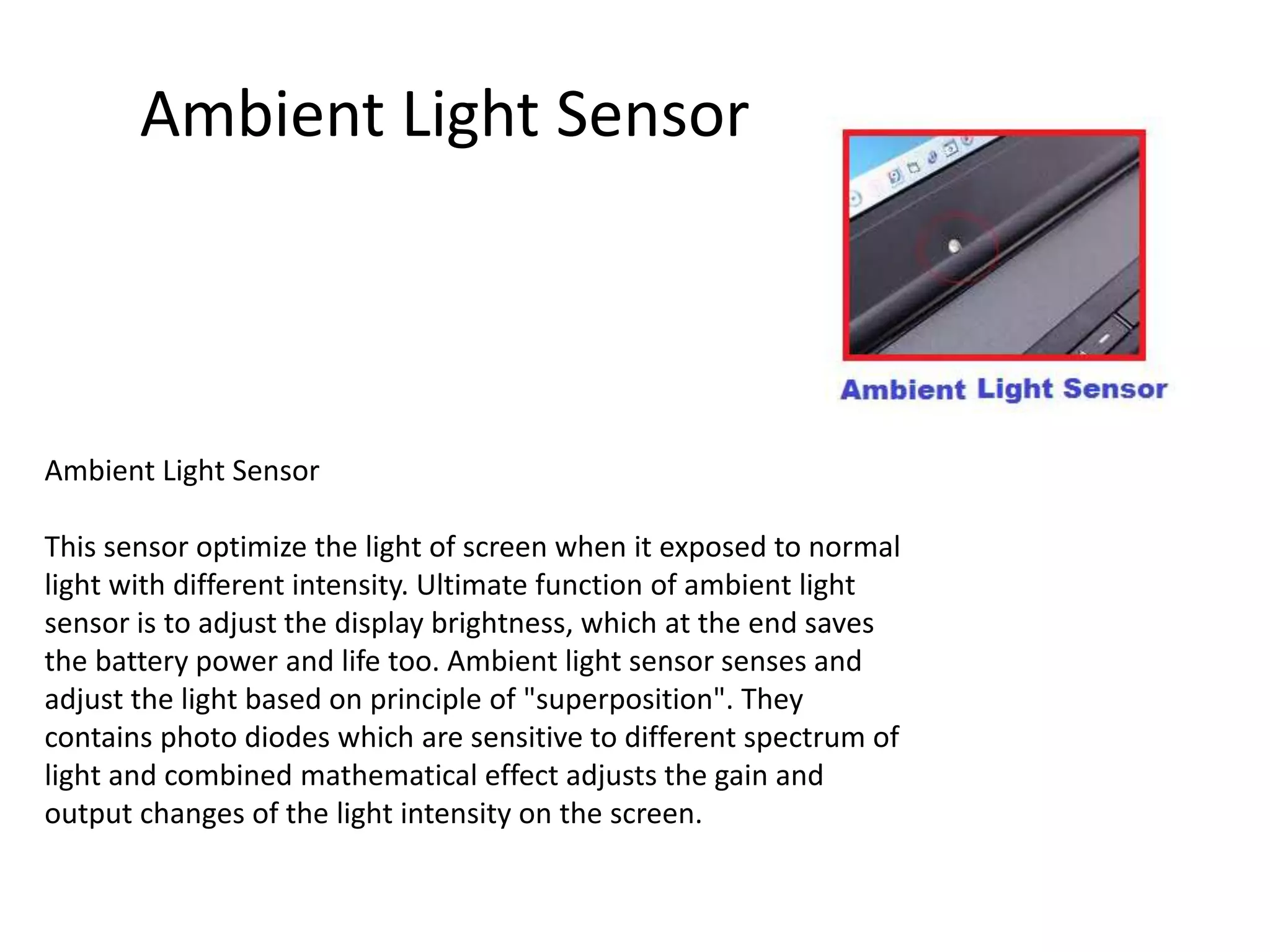 Ambient Light Sensor

Ambient Light Sensor

Ambient Light Sensor

This sensor optimize the light of screen when it exposed to normal light with different intensity. Ultimate function of ambient light sensor is to adjust the display brightness, which at the end saves the battery power and life too. Ambient light sensor senses and adjust the light based on principle of "superposition". They contains photo diodes which are sensitive to different spectrum of light and combined mathematical effect adjusts the gain and output changes of the light intensity on the screen.